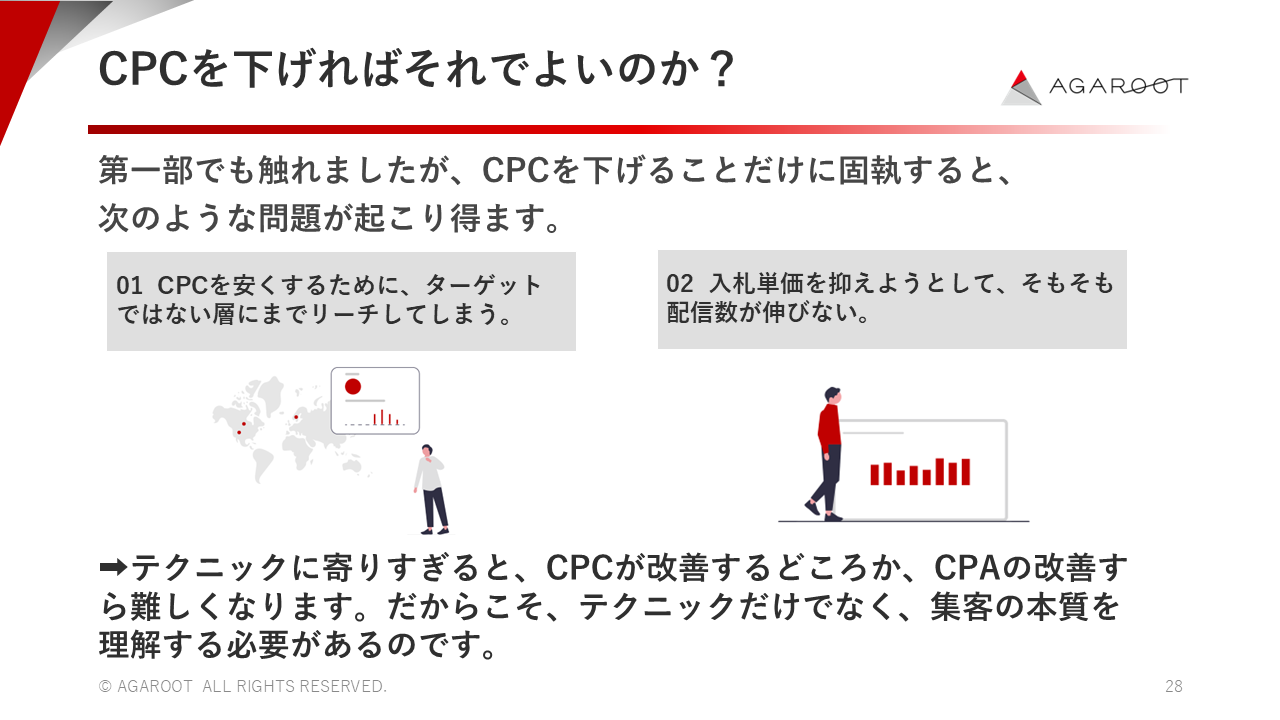 CPCを下げればそれでよいのか？

AGAROOT

第一部でも触れましたが、CPCを下げることだけに固執すると、次のような問題が起こり得ます。

01 CPCを安くするために、ターゲットではない層にまでリーチしてしまう。

02 入札単価を抑えようとして、そもそも配信数が伸びない。

➡テクニックに寄りすぎると、CPCが改善するどころか、CPAの改善すら難しくなります。だからこそ、テクニックだけでなく、集客の本質を理解する必要があるのです。

© AGAROOT ALL RIGHTS RESERVED.

28